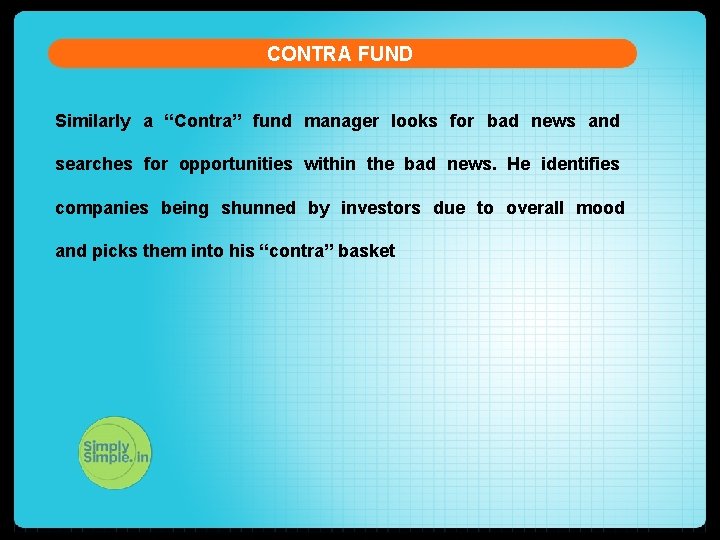 CONTRA FUND

Similarly a “Contra” fund manager looks for bad news and searches for opportunities within the bad news. He identifies companies being shunned by investors due to overall mood and picks them into his “contra” basket

Simply Simple.in